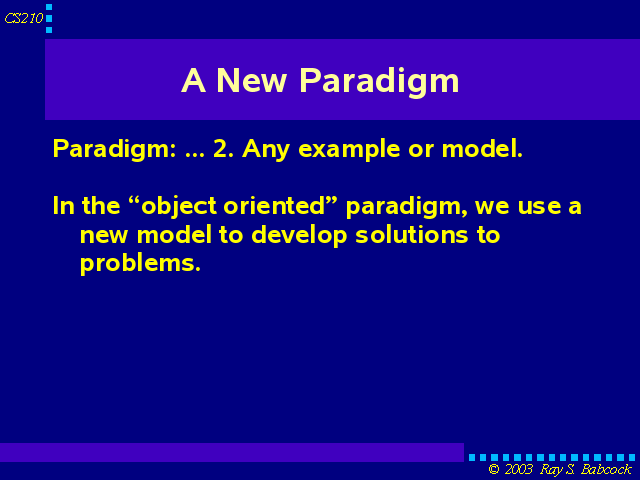 CS210

A New Paradigm

Paradigm: … 2. Any example or model.

In the “object oriented” paradigm, we use a new model to develop solutions to problems.

© 2003 Ray S. Babcock